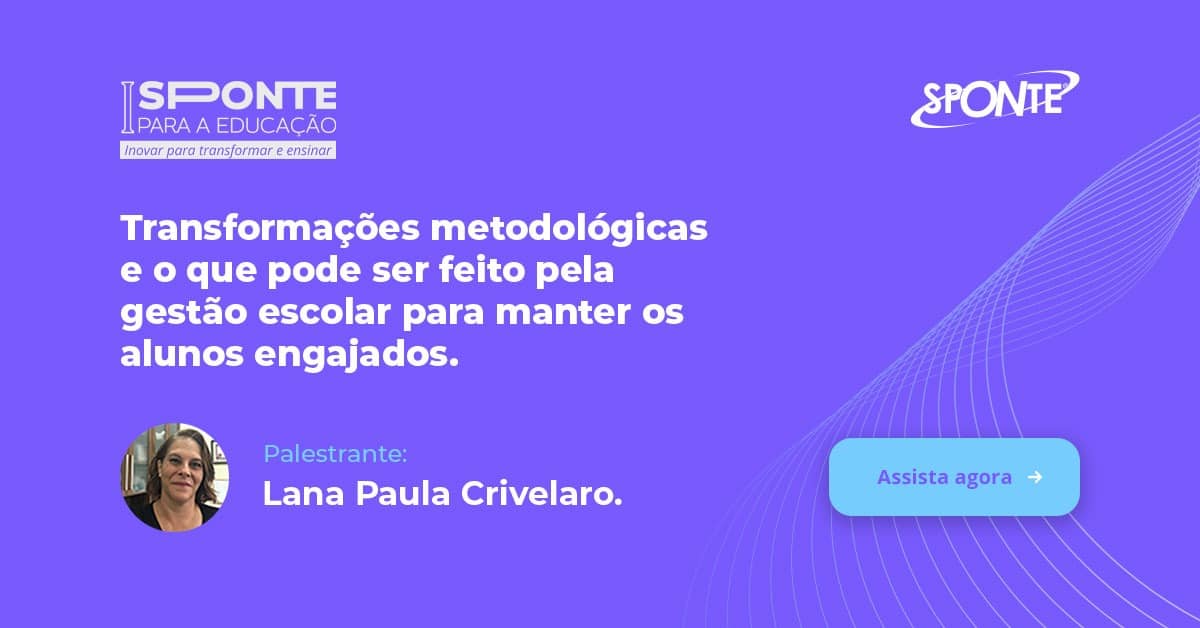 I SPONTE
PARA A EDUCAÇÃO
Inovar para transformar e ensinar

SPONTE

Transformações metodológicas e o que pode ser feito pela gestão escolar para manter os alunos engajados.

Palestrante:
Lana Paula Crivelaro.

Assista agora →